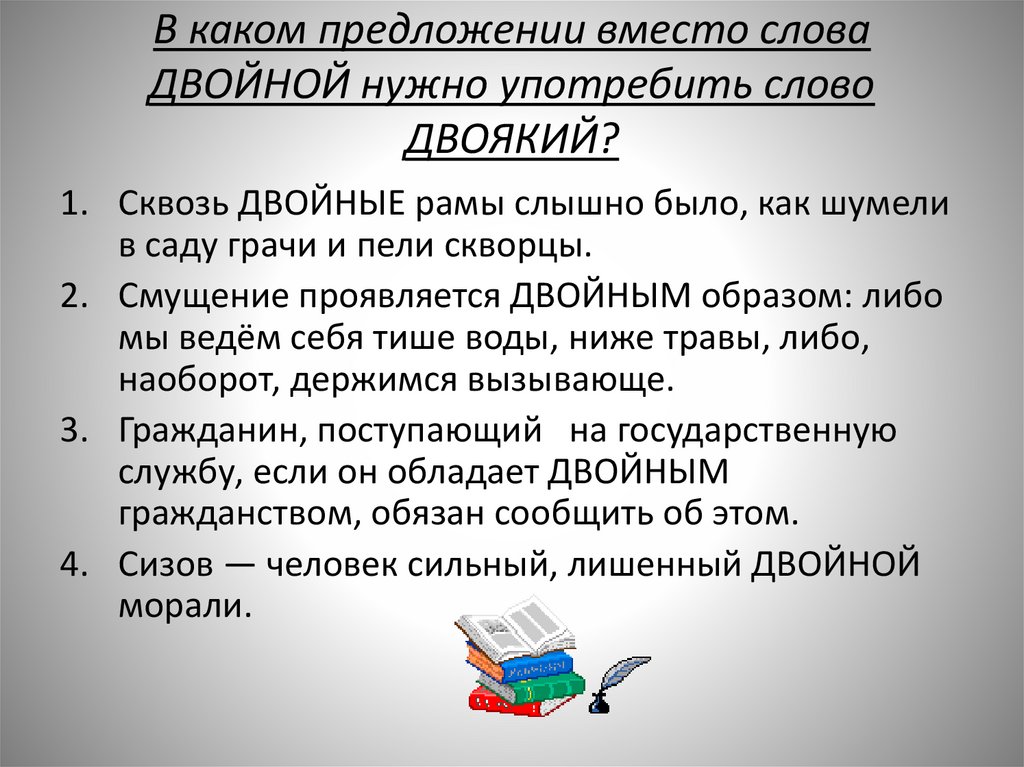 В каком предложении вместо слова ДВОЙНОЙ нужно употребить слово ДВОЯКИЙ?

1. Сквозь ДВОЙНЫЕ рамы слышно было, как шумели в саду грачи и пели скворцы.
2. Смущение проявляется ДВОЙНЫМ образом: либо мы ведём себя тише воды, ниже травы, либо, наоборот, держимся вызывающе.
3. Гражданин, поступающий на государственную службу, если он обладает ДВОЙНЫМ гражданством, обязан сообщить об этом.
4. Сизов — человек сильный, лишенный ДВОЙНОЙ морали.